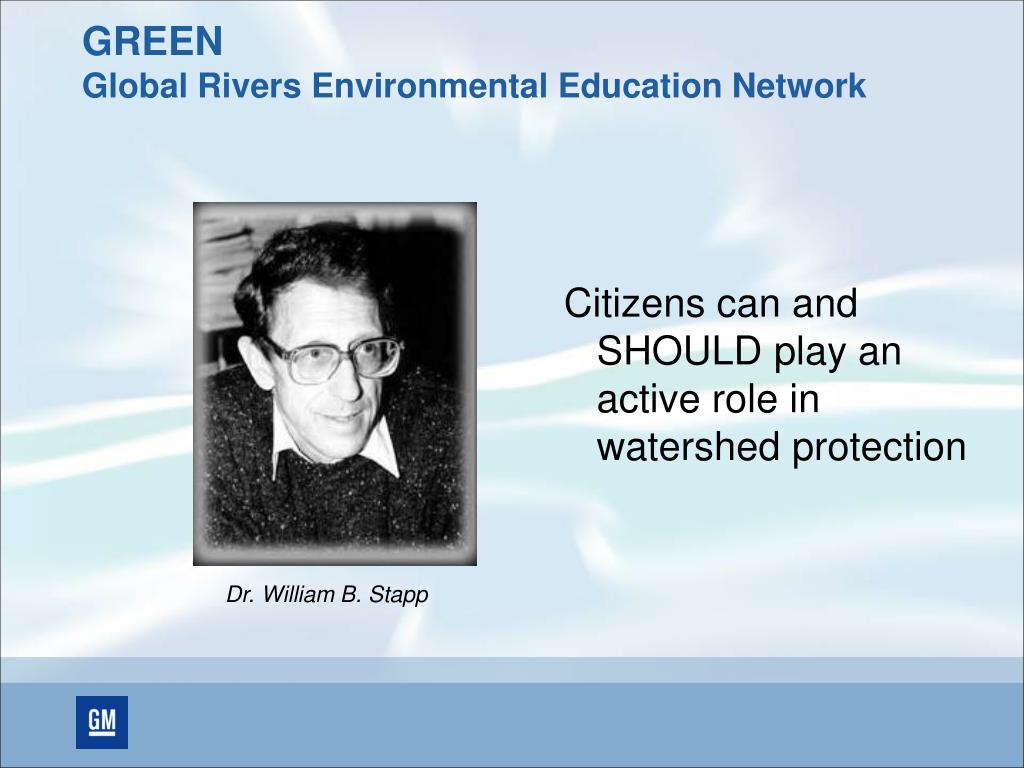 GREEN
Global Rivers Environmental Education Network

Dr. William B. Stapp

Citizens can and SHOULD play an active role in watershed protection

GM